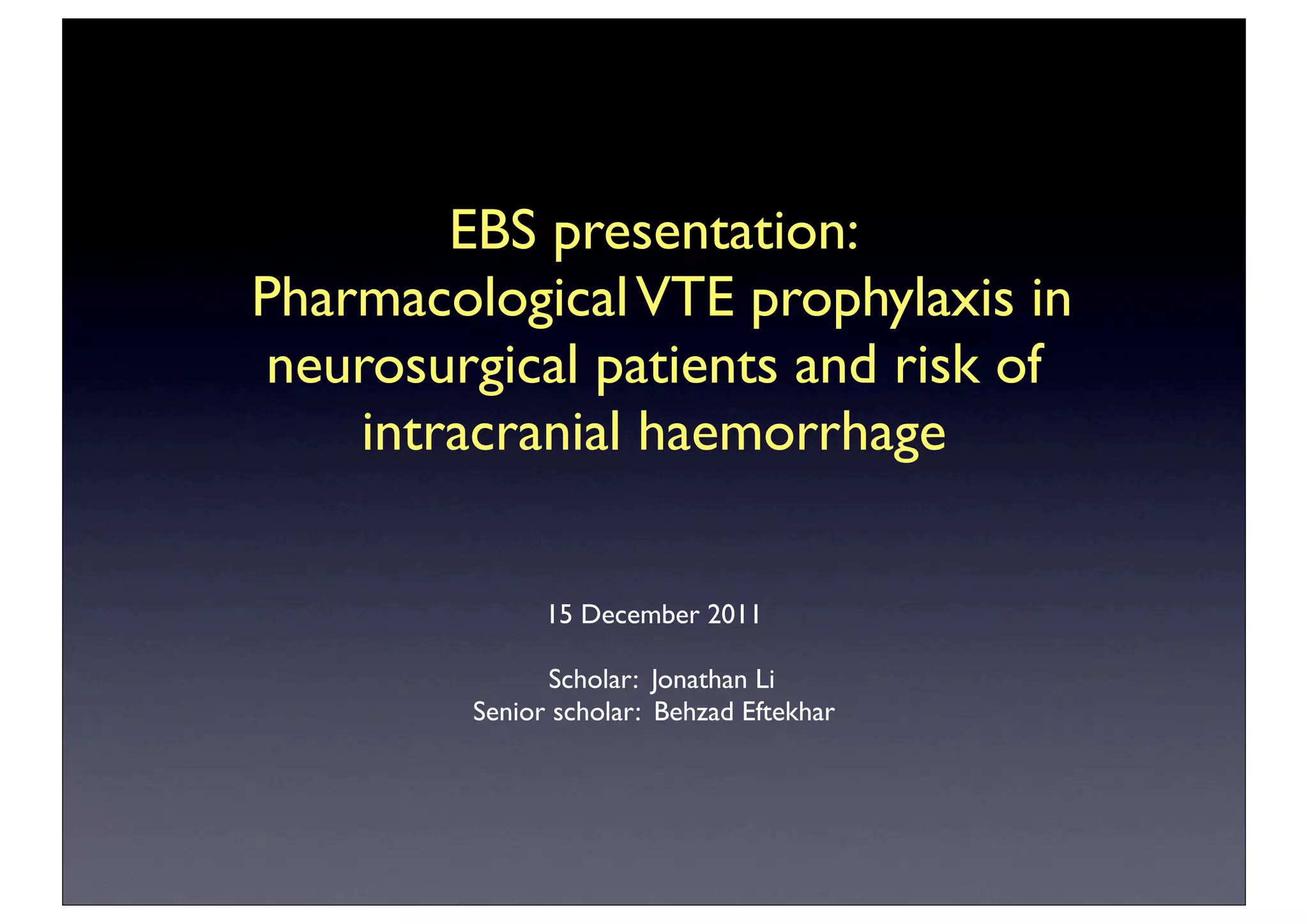 EBS presentation:
Pharmacological VTE prophylaxis in neurosurgical patients and risk of intracranial haemorrhage

15 December 2011

Scholar: Jonathan Li
Senior scholar: Behzad Eftekhar